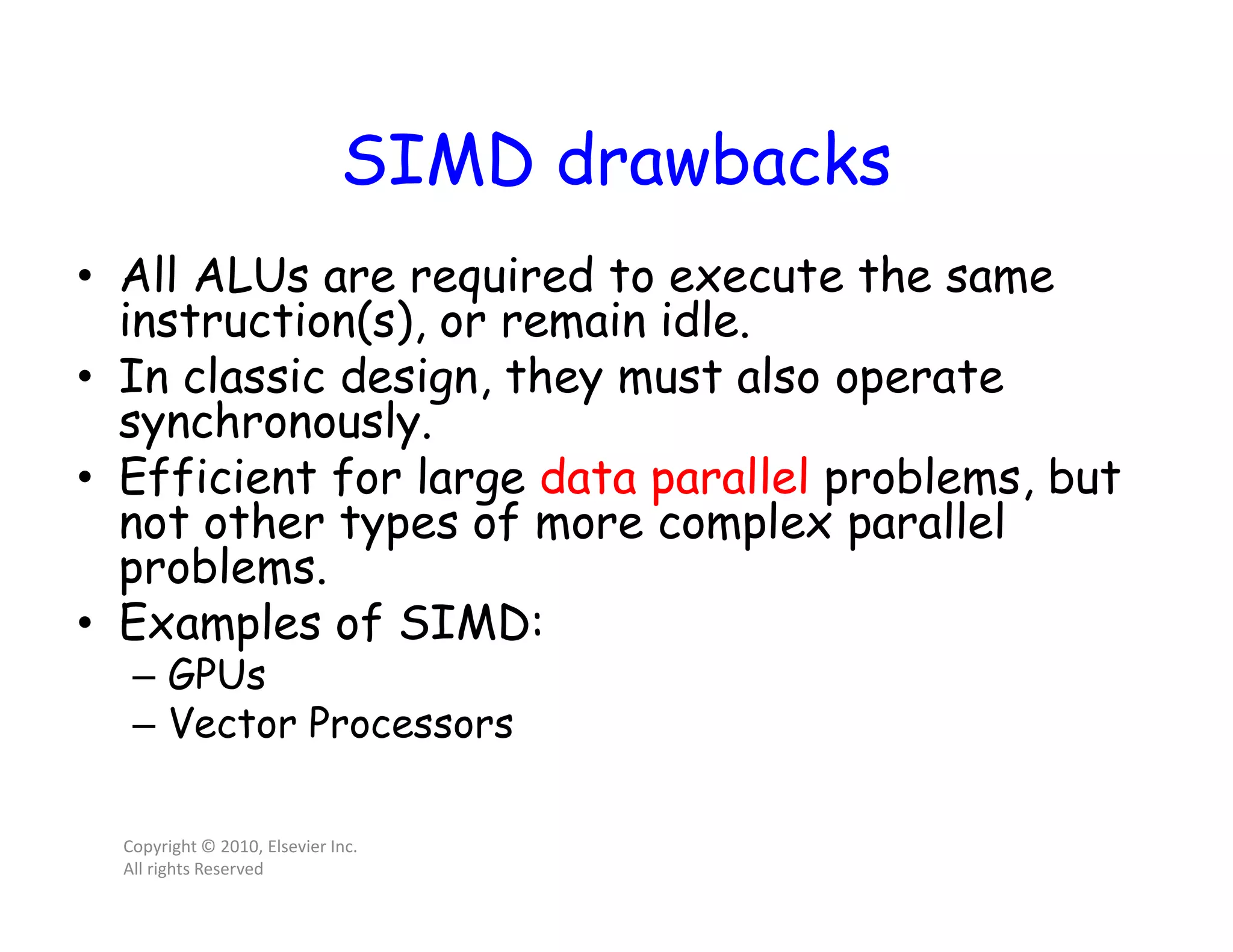 SIMD drawbacks

• All ALUs are required to execute the same instruction(s), or remain idle.
• In classic design, they must also operate synchronously.
• Efficient for large data parallel problems, but not other types of more complex parallel problems.
• Examples of SIMD:
– GPUs
– Vector Processors

Copyright © 2010, Elsevier Inc.
All rights Reserved